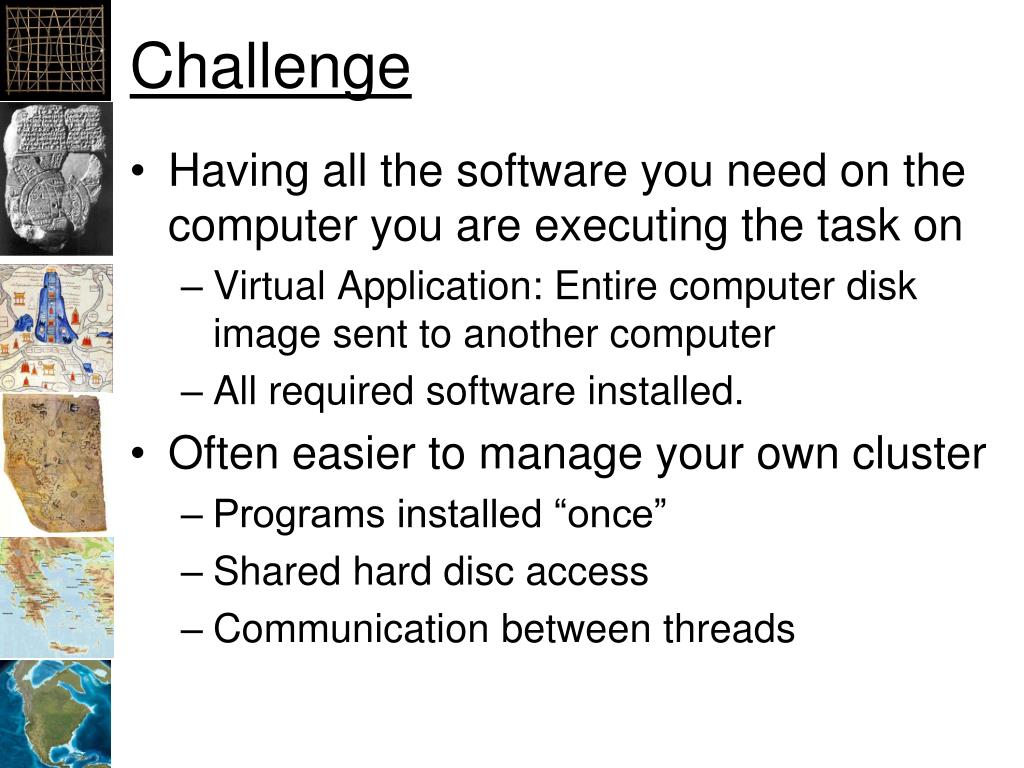 Challenge

• Having all the software you need on the computer you are executing the task on
– Virtual Application: Entire computer disk image sent to another computer
– All required software installed.
• Often easier to manage your own cluster
– Programs installed “once”
– Shared hard disc access
– Communication between threads